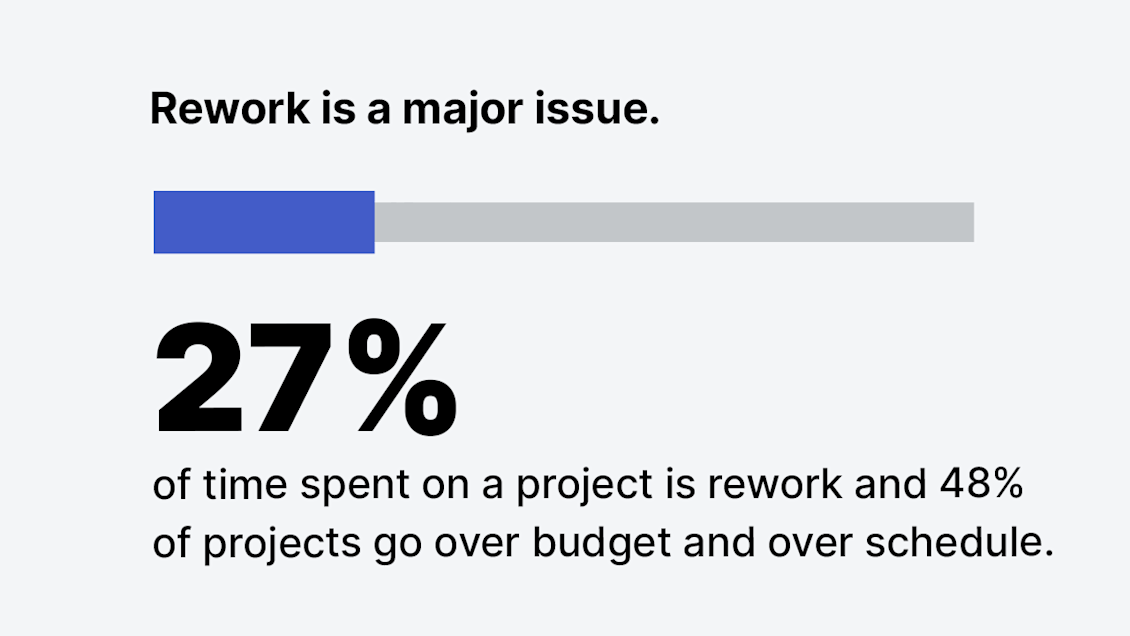 Rework is a major issue.

27%

of time spent on a project is rework and 48% of projects go over budget and over schedule.